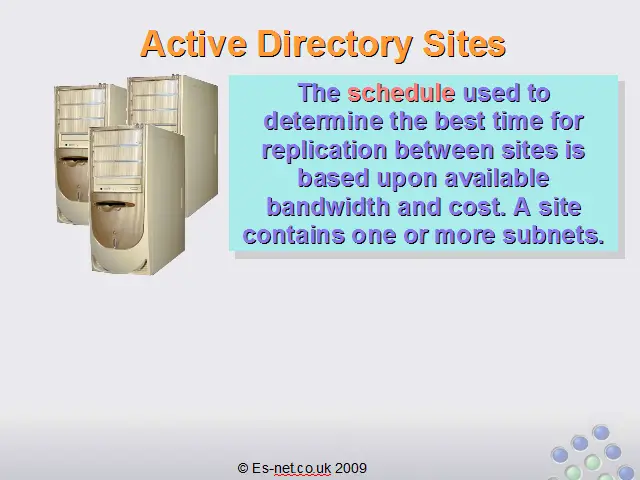 Active Directory Sites

The schedule used to determine the best time for replication between sites is based upon available bandwidth and cost. A site contains one or more subnets.

© Es-net.co.uk 2009